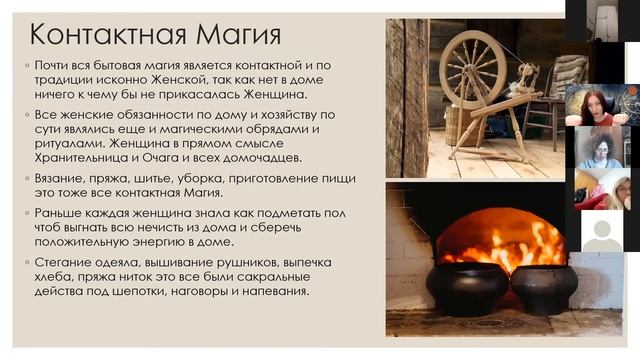 Контактная Магия

◦ Почти вся бытовая магия является контактной и по традиции исконно Женской, так как нет в доме ничего к чему бы не прикасалась Женщина.

◦ Все женские обязанности по дому и хозяйству по сути являлись еще и магическими обрядами и ритуалами. Женщина в прямом смысле Хранительница и Очага и всех домочадцев.

◦ Вязание, пряжа, шитье, уборка, приготовление пищи это тоже все контактная Магия.

◦ Раньше каждая женщина знала как подметать пол чтоб выгнать всю нечисть из дома и сберечь положительную энергию в доме.

◦ Стегание одеяла, вышивание рушников, выпечка хлеба, пряжа ниток это все были сакральные действа под шепотки, наговоры и напевания.